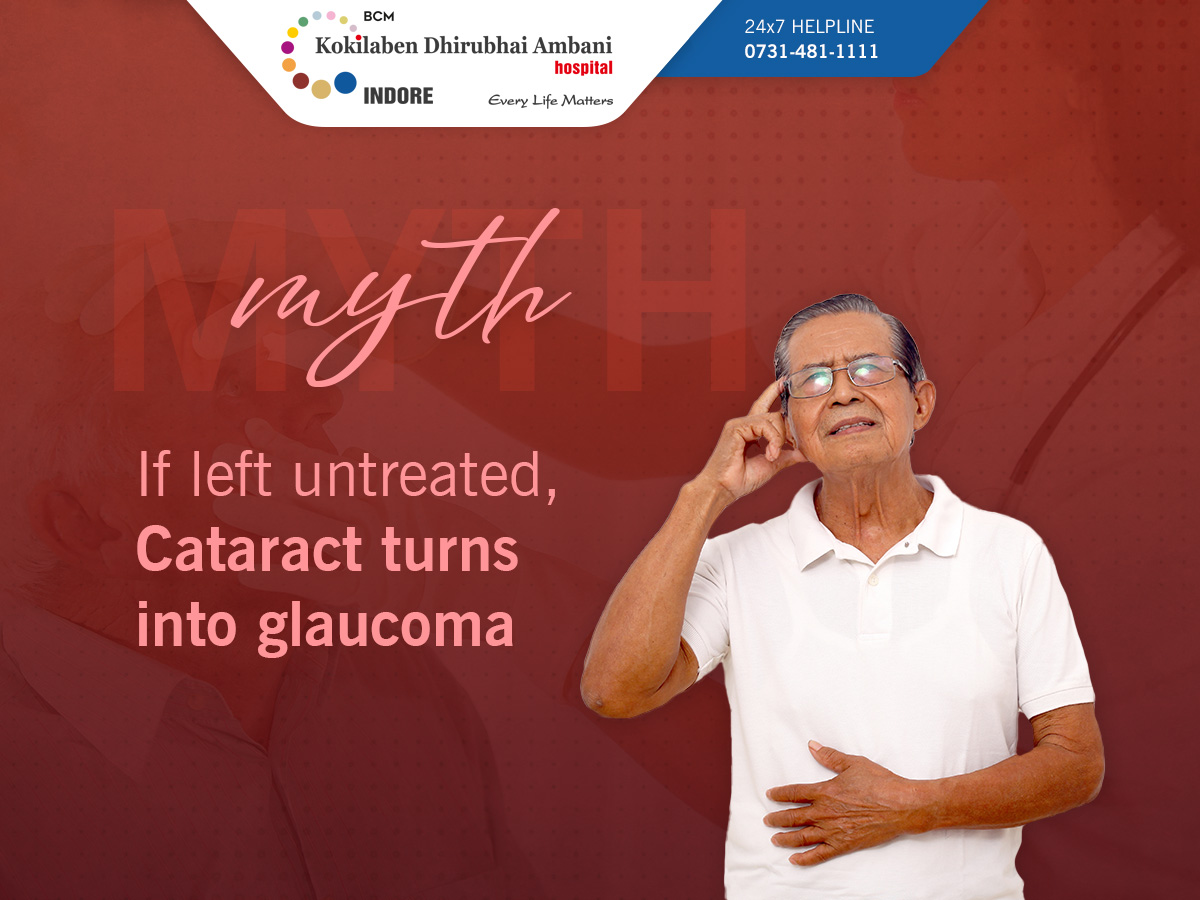 BCM
Kokilaben Dhirubhai Ambani
hospital
INDORE
Every Life Matters

24x7 HELPLINE
0731-481-1111

MYTH

myth

If left untreated,
Cataract turns into glaucoma